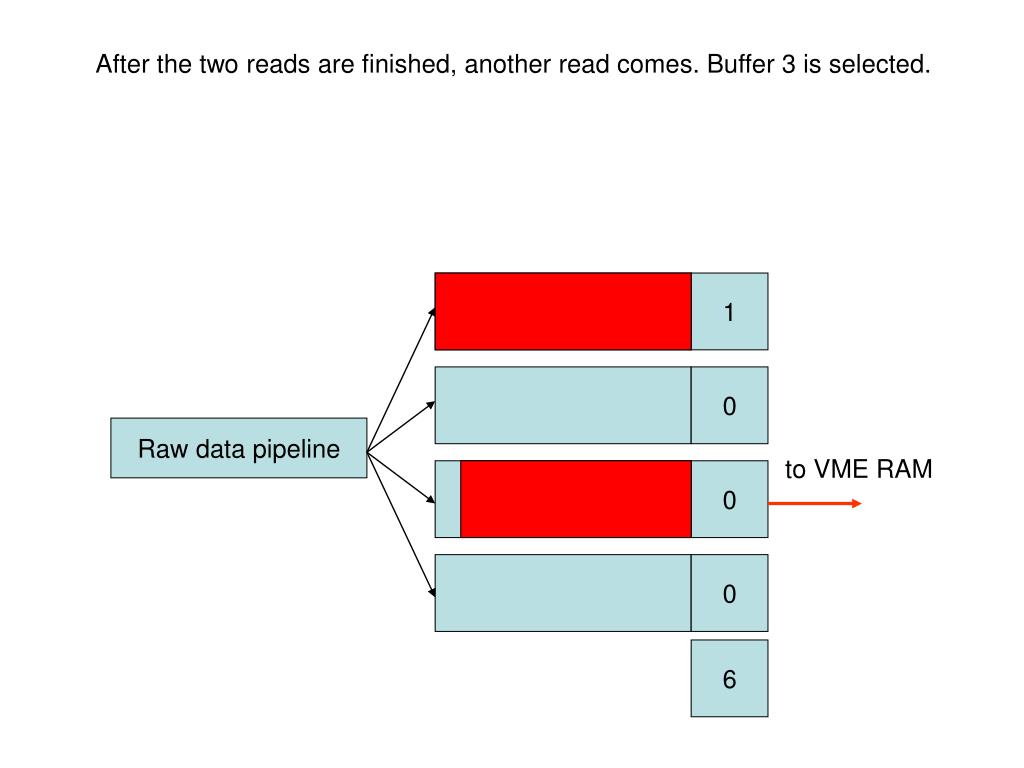 After the two reads are finished, another read comes. Buffer 3 is selected.

Raw data pipeline

1

0

0

0

6

to VME RAM